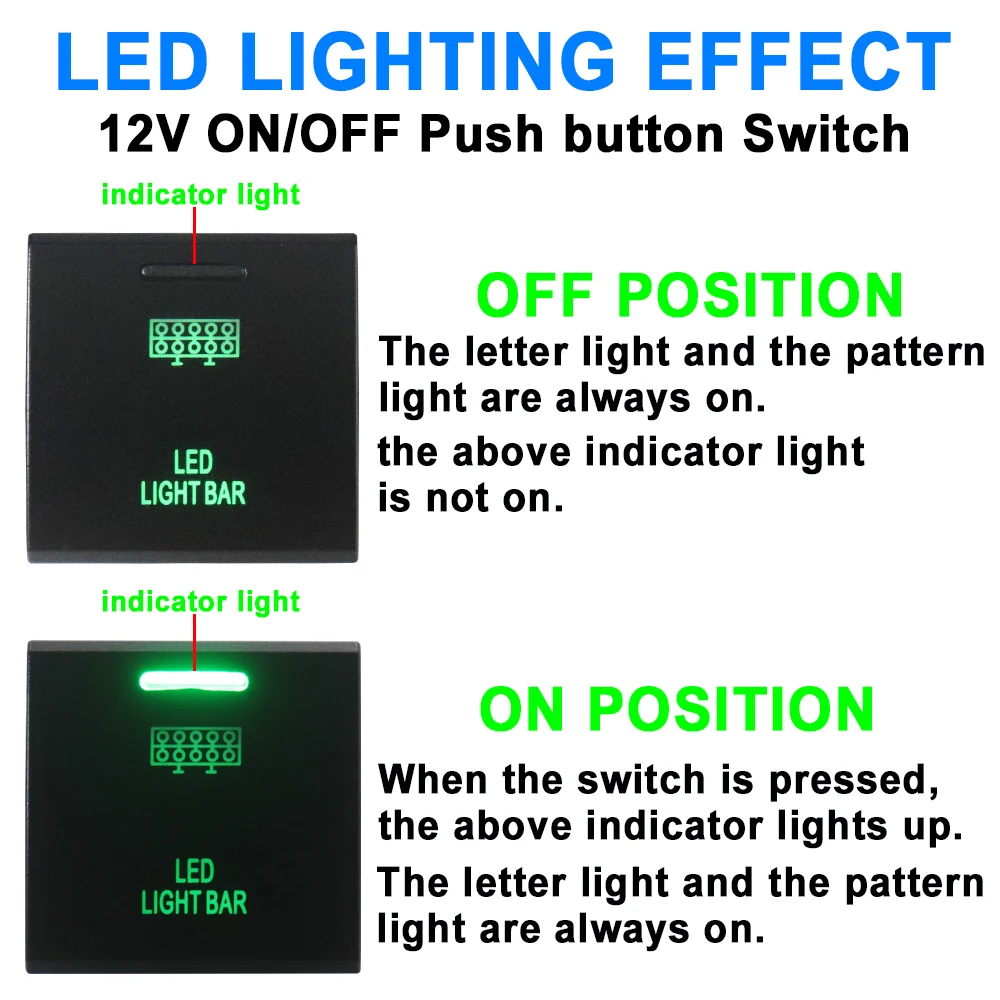 LED LIGHTING EFFECT
12V ON/OFF Push button Switch

indicator light

LED
LIGHT BAR

OFF POSITION
The letter light and the pattern light are always on.
the above indicator light is not on.

indicator light

LED
LIGHT BAR

ON POSITION
When the switch is pressed, the above indicator lights up.
The letter light and the pattern light are always on.